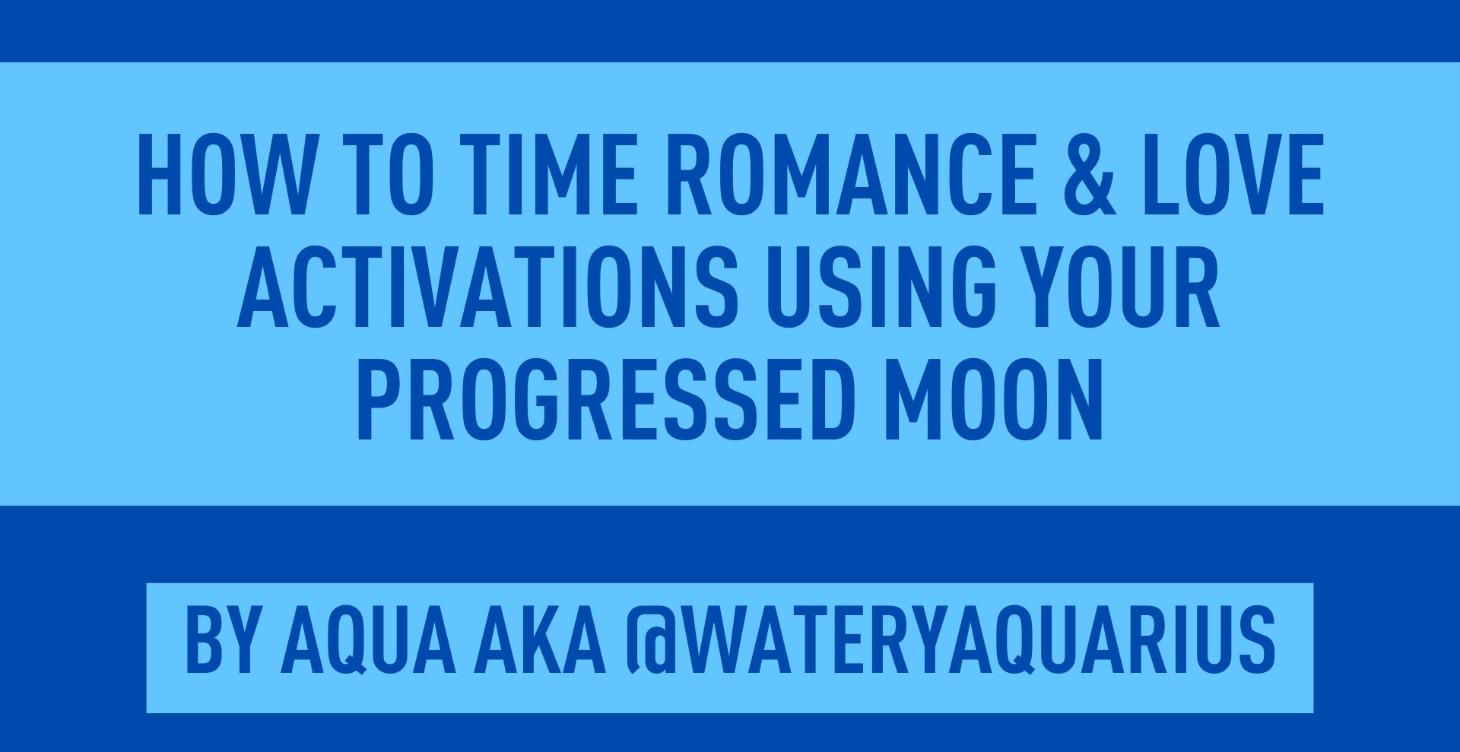 HOW TO TIME ROMANCE & LOVE ACTIVATIONS USING YOUR PROGRESSED MOON

BY AQUA AKA @WATERYAQUARIUS